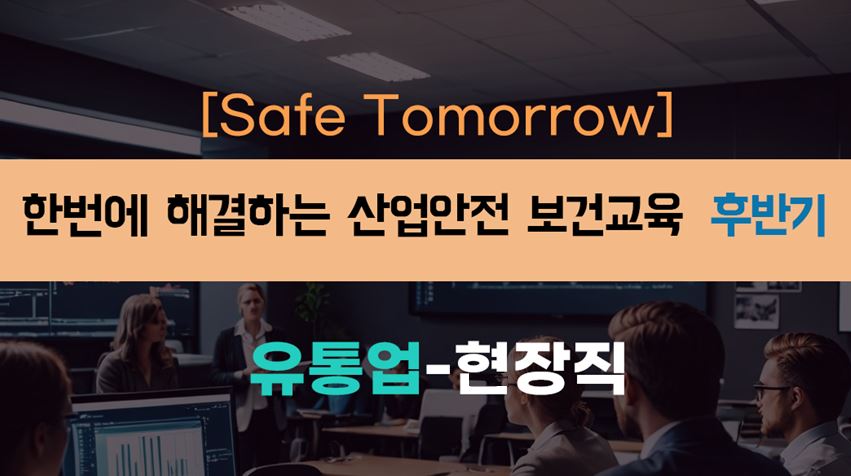 [Safe Tomorrow]

한번에 해결하는 산업안전 보건교육 후반기

유통업-현장직